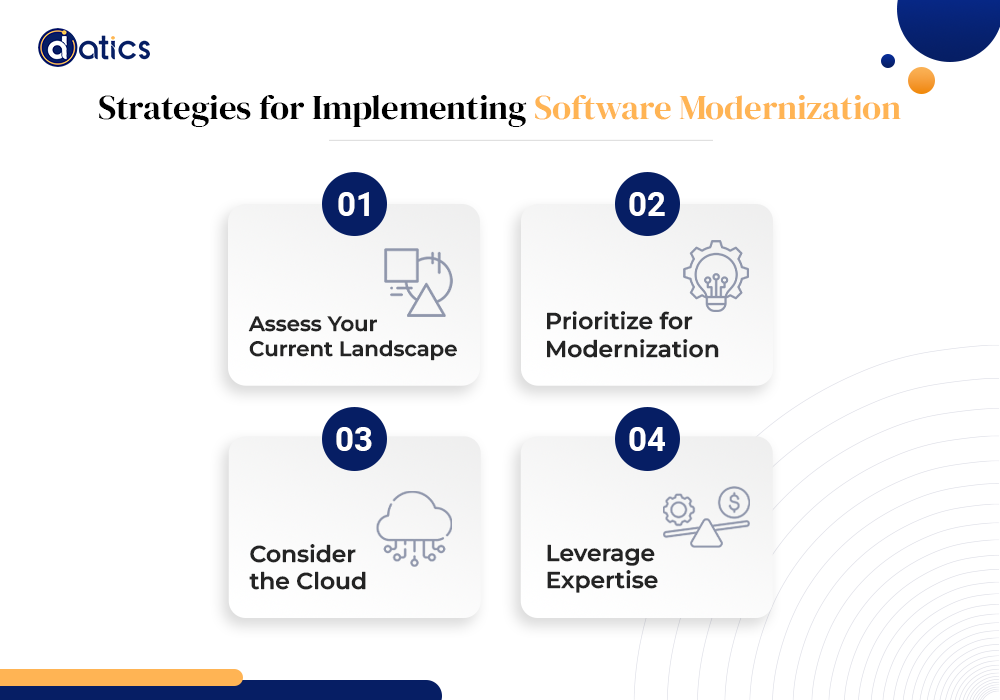 datics

Strategies for Implementing Software Modernization

01

Assess Your Current Landscape

02

Prioritize for Modernization

03

Consider the Cloud

04

Leverage Expertise